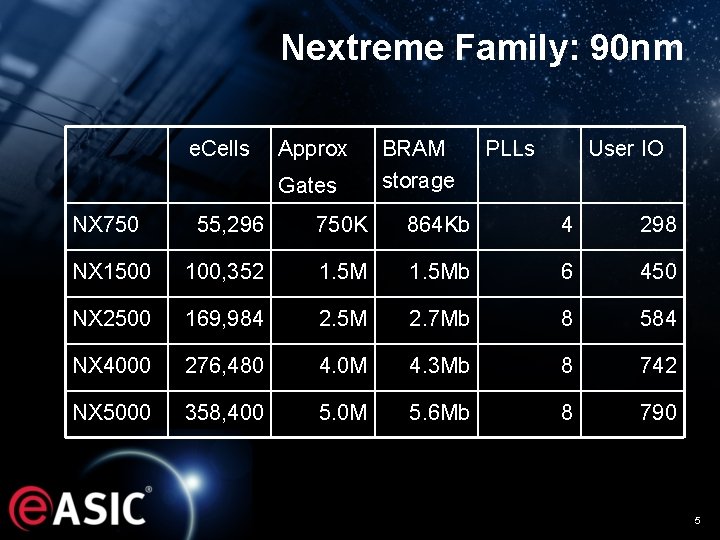 Nextreme Family: 90nm

| | eCells | Approx Gates | BRAM storage | PLLs | User IO |
|---|---|---|---|---|---|
| NX750 | 55,296 | 750K | 864Kb | 4 | 298 |
| NX1500 | 100,352 | 1.5M | 1.5Mb | 6 | 450 |
| NX2500 | 169,984 | 2.5M | 2.7Mb | 8 | 584 |
| NX4000 | 276,480 | 4.0M | 4.3Mb | 8 | 742 |
| NX5000 | 358,400 | 5.0M | 5.6Mb | 8 | 790 |

eASIC®

5